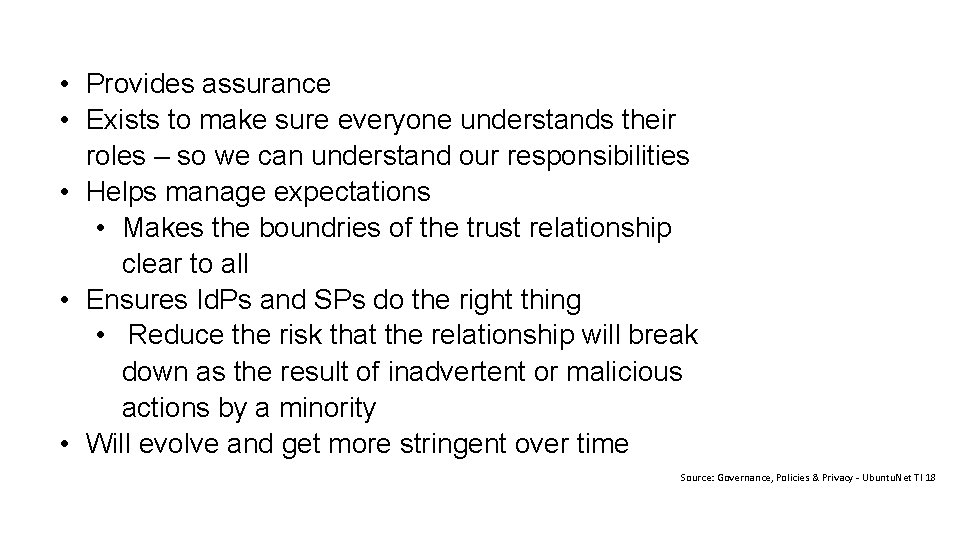 • Provides assurance
• Exists to make sure everyone understands their roles – so we can understand our responsibilities
• Helps manage expectations
  • Makes the boundries of the trust relationship clear to all
• Ensures IdPs and SPs do the right thing
  • Reduce the risk that the relationship will break down as the result of inadvertent or malicious actions by a minority
• Will evolve and get more stringent over time

Source: Governance, Policies & Privacy - UbuntuNet TI 18